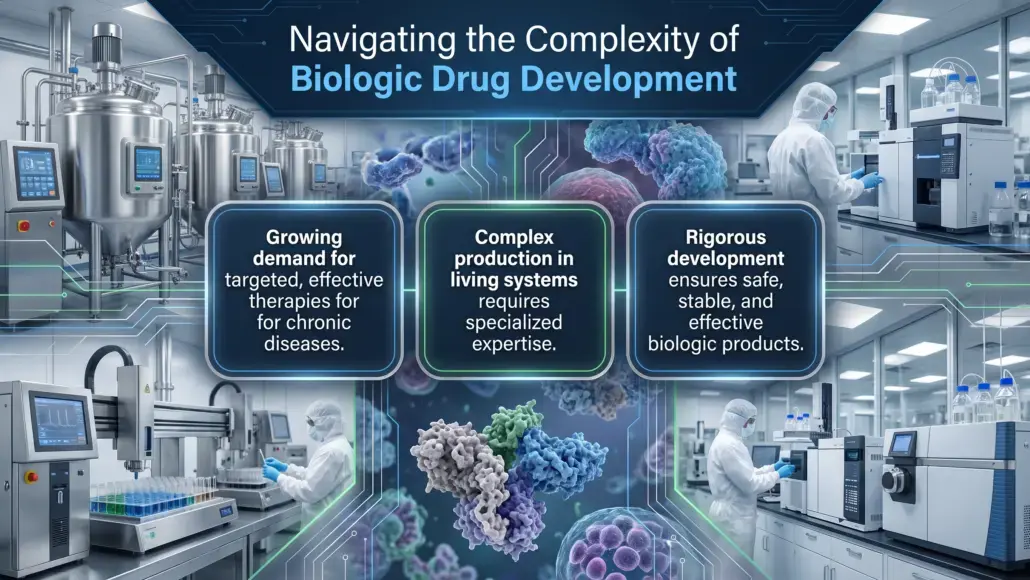 Navigating the Complexity of
Biologic Drug Development

Growing demand for targeted, effective therapies for for chronic diseases.

Complex production in living systems requires specialized expertise.

Rigorous development ensures safe, stable, and effective biologic products.